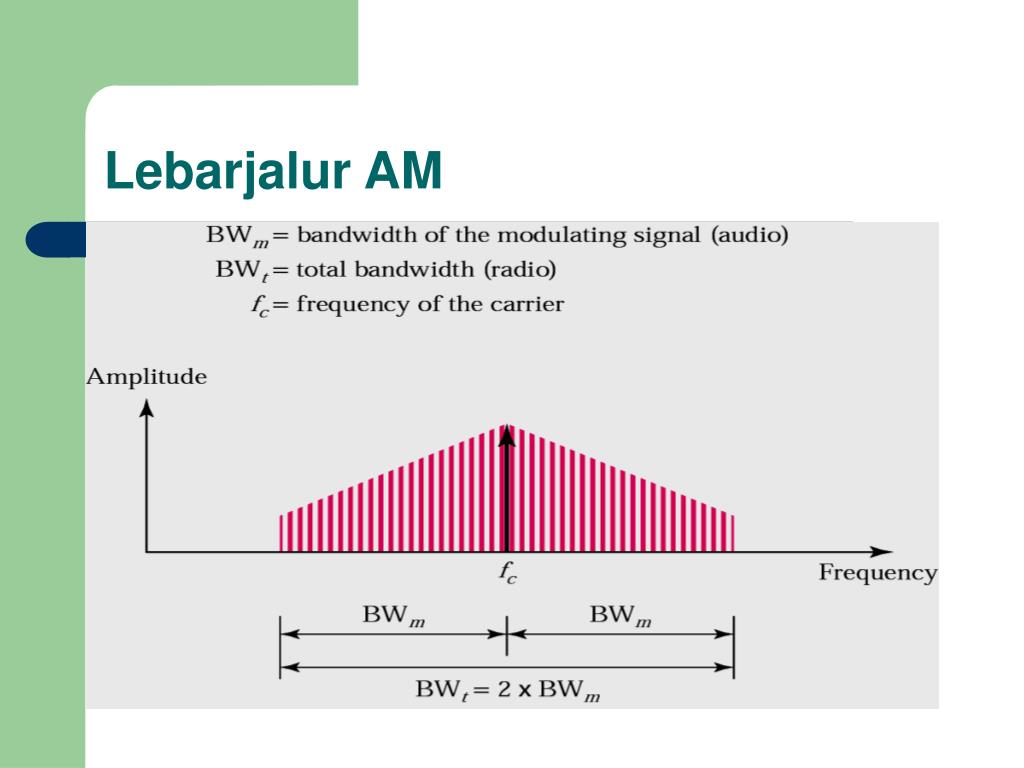 Lebarjalur AM

$BW_m$ = bandwidth of the modulating signal (audio)
$BW_t$ = total bandwidth (radio)
$f_c$ = frequency of the carrier

Amplitude

$f_c$

Frequency

$BW_m$

$BW_m$

$BW_t = 2 \times BW_m$